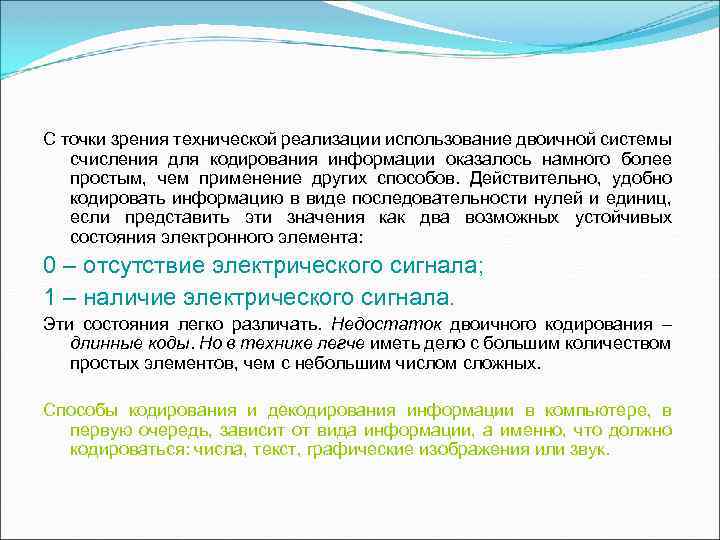 С точки зрения технической реализации использование двоичной системы счисления для кодирования информации оказалось намного более простым, чем применение других способов. Действительно, удобно кодировать информацию в виде последовательности нулей и единиц, если представить эти значения как два возможных устойчивых состояния электронного элемента:

0 – отсутствие электрического сигнала;

1 – наличие электрического сигнала.

Эти состояния легко различать. Недостаток двоичного кодирования – длинные коды. Но в технике легче иметь дело с большим количеством простых элементов, чем с небольшим числом сложных.

Способы кодирования и декодирования информации в компьютере, в первую очередь, зависит от вида информации, а именно, что должно кодироваться: числа, текст, графические изображения или звук.